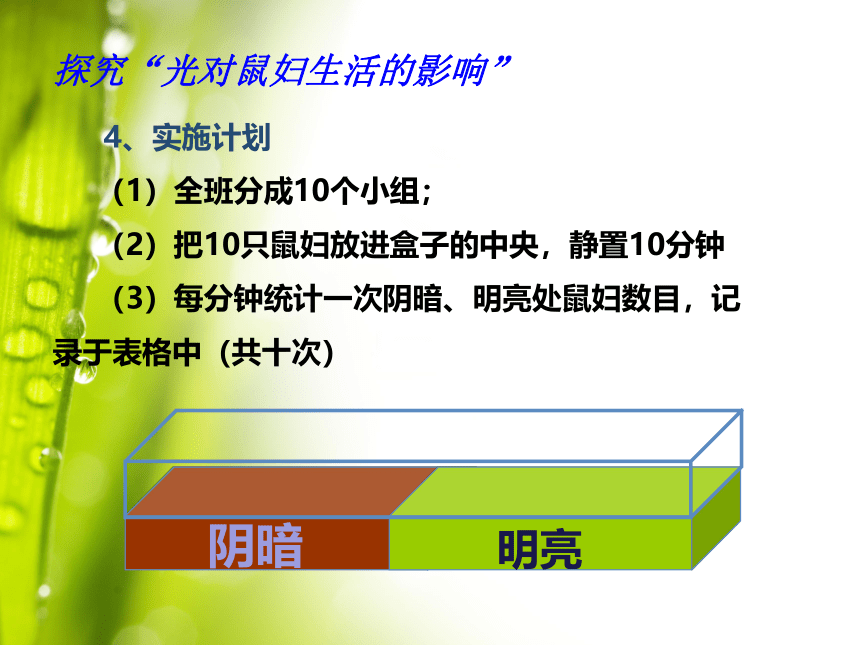 探究“光对鼠妇生活的影响”

4、实施计划

（1）全班分成10个小组；

（2）把10只鼠妇放进盒子的中央，静置10分钟

（3）每分钟统计一次阴暗、明亮处鼠妇数目，记录于表格中（共十次）

阴暗

明亮